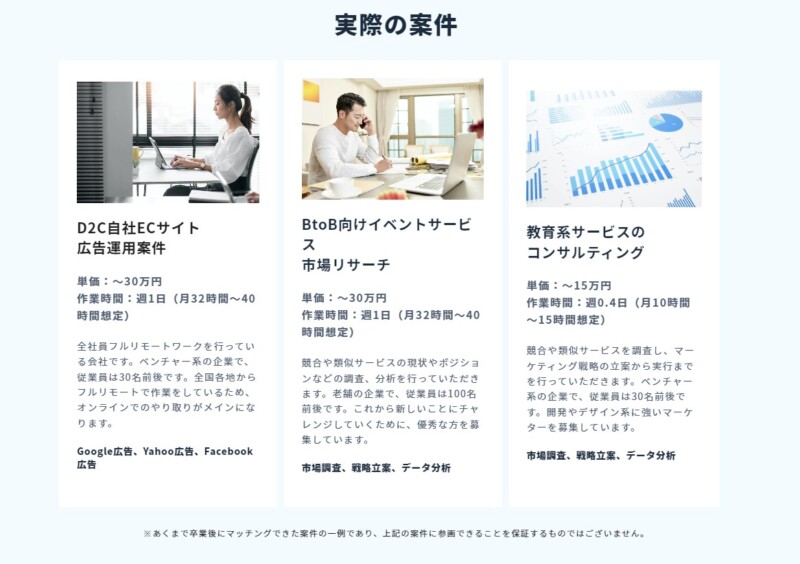 実際の案件

D2C自社ECサイト
広告運用案件

単価：～30万円
作業時間：週1日（月32時間～40時間想定）

全社員フルリモートワークを行っている会社です。ベンチャー系の企業で、従業員は30名前後です。全国各地からフルリモートで作業をしているため、オンラインでのやり取りがメインになります。

Google広告、Yahoo広告、Facebook広告

BtoB向けイベントサービス
市場リサーチ

単価：～30万円
作業時間：週1日（月32時間～40時間想定）

競合や類似サービスの現状やポジションなどの調査、分析を行っていただきます。老舗の企業で、従業員は100名前後です。これから新しいことにチャレンジしていくために、優秀な方を募集しています。

市場調査、戦略立案、データ分析

教育系サービスの
コンサルティング

単価：～15万円
作業時間：週0.4日（月10時間～15時間想定）

競合や類似サービスを調査し、マーケティング戦略の立案から実行までを行っていただきます。ベンチャー系の企業で、従業員は30名前後です。開発やデザイン系に強いマーケターを募集しています。

市場調査、戦略立案、データ分析

※あくまで卒業後にマッチングできた案件の一例であり、上記の案件に参画できることを保証するものではございません。